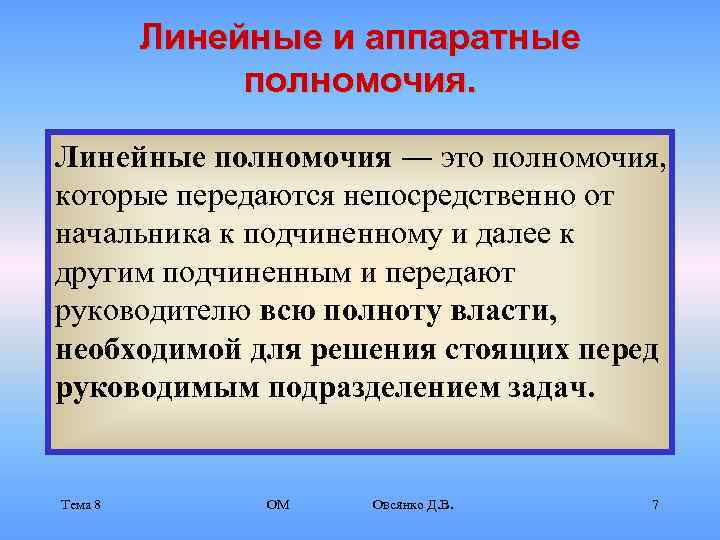 Линейные и аппаратные полномочия.

Линейные полномочия — это полномочия, которые передаются непосредственно от начальника к подчиненному и далее к другим подчиненным и передают руководителю всю полноту власти, необходимой для решения стоящих перед руководимым подразделением задач.

Тема 8

ОМ

Овсянко Д.В.

7